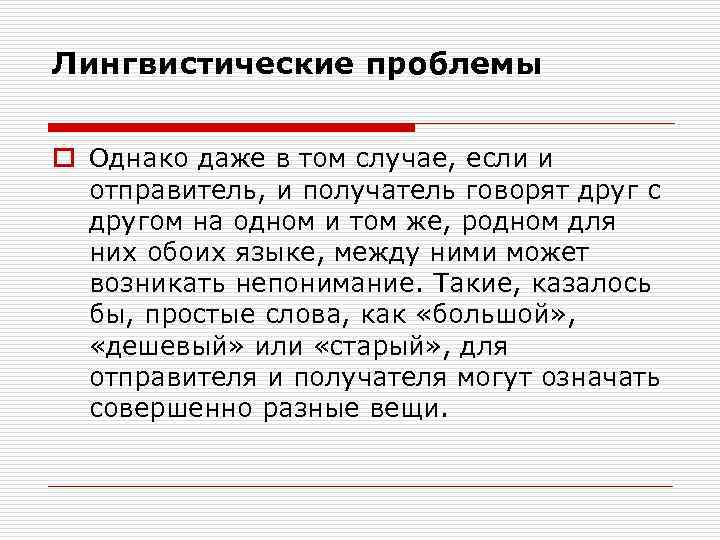 Лингвистические проблемы

Однако даже в том случае, если и отправитель, и получатель говорят друг с другом на одном и том же, родном для них обоих языке, между ними может возникать непонимание. Такие, казалось бы, простые слова, как «большой», «дешевый» или «старый», для отправителя и получателя могут означать совершенно разные вещи.